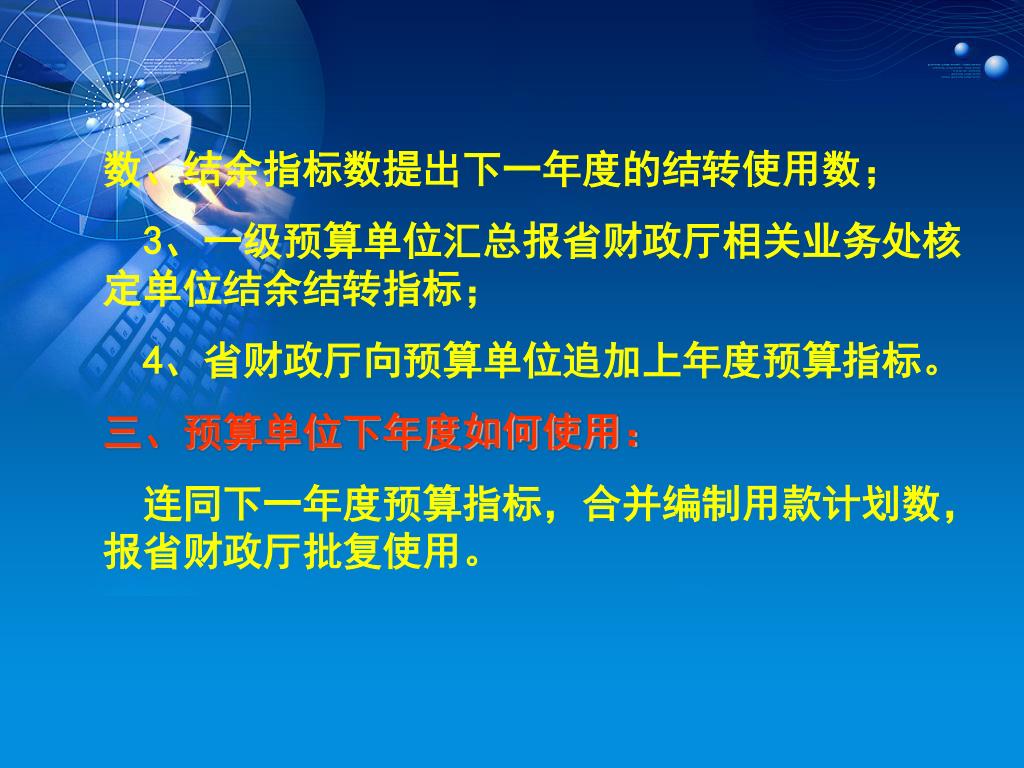 数、结余指标数提出下一年度的结转使用数；

3、一级预算单位汇总报省财政厅相关业务处核定单位结余结转指标；

4、省财政厅向预算单位追加上年度预算指标。

三、预算单位下年度如何使用：

连同下一年度预算指标，合并编制用款计划数，报省财政厅批复使用。